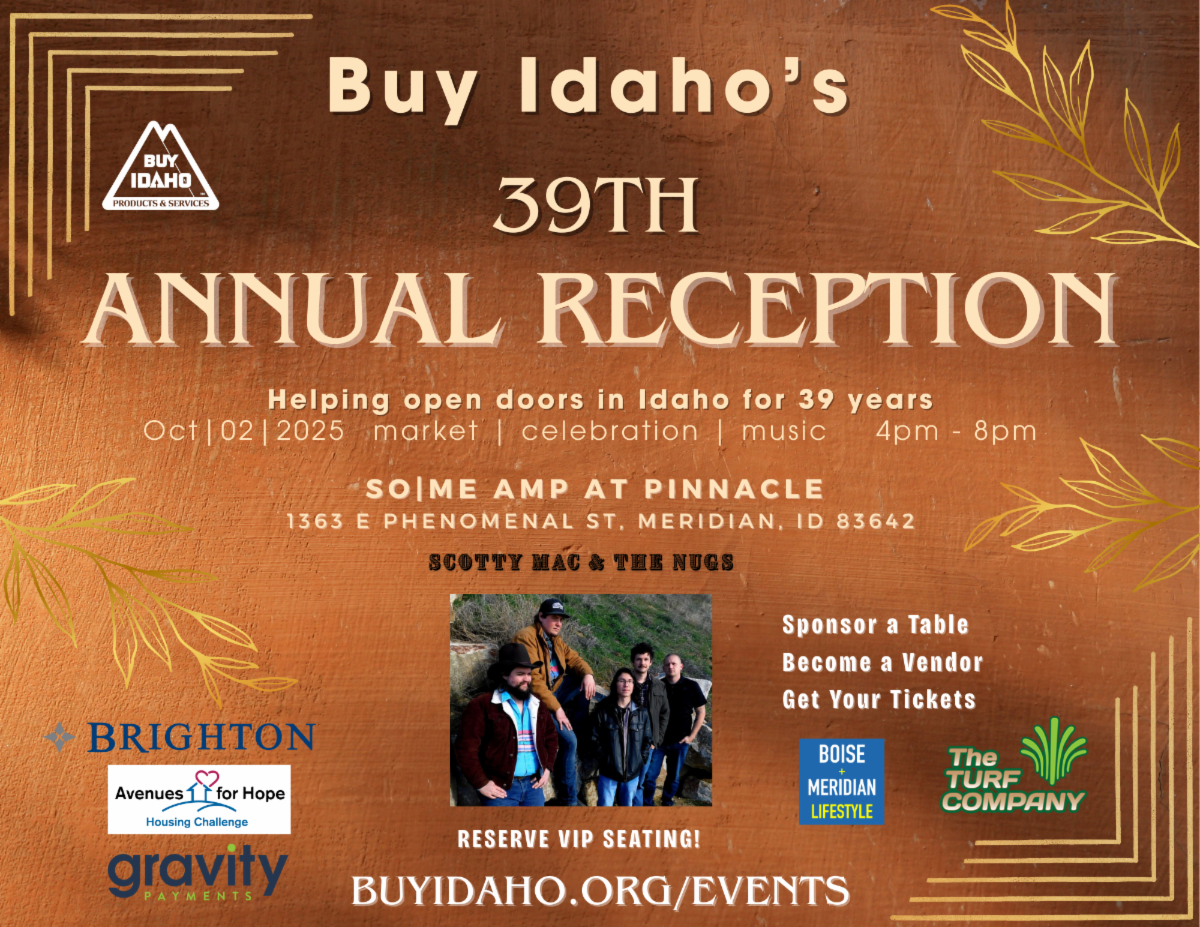 Buy Idaho's

BUY IDAHO PRODUCTS & SERVICES

39TH

ANNUAL RECEPTION

Helping open doors in Idaho for 39 years

Oct|02|2025 market | celebration | music 4pm - 8pm

SO|ME AMP AT PINNACLE

1363 E PHENOMENAL ST, MERIDIAN, ID 83642

SCOTTY MAC & THE NUGS

Sponsor a Table

Become a Vendor

Get Your Tickets

BRIGHTON

Avenues for Hope
Housing Challenge

gravity PAYMENTS

RESERVE VIP SEATING!

BOISE + MERIDIAN LIFESTYLE

The TURF COMPANY

BUYIDAHO.ORG/EVENTS